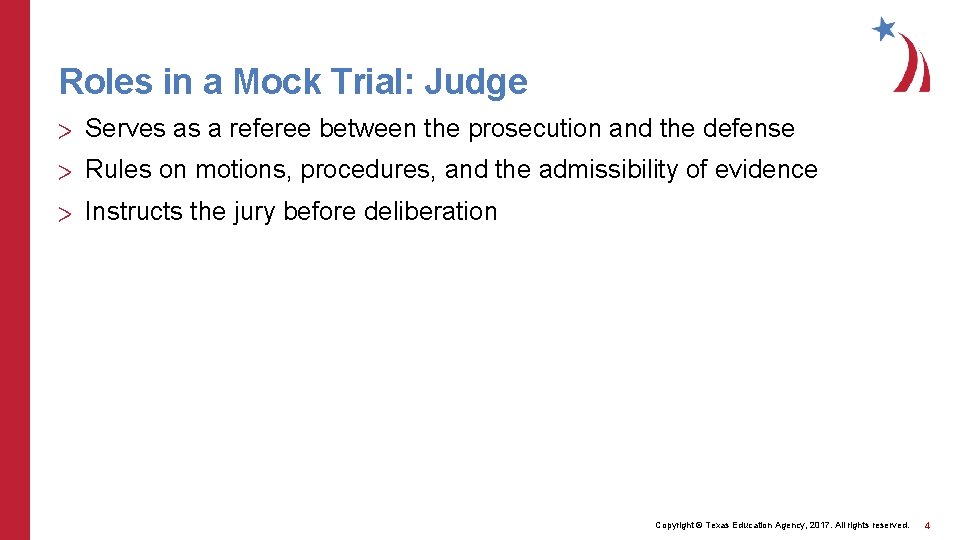 Roles in a Mock Trial: Judge

> Serves as a referee between the prosecution and the defense

> Rules on motions, procedures, and the admissibility of evidence

> Instructs the jury before deliberation

Copyright © Texas Education Agency, 2017. All rights reserved. 4